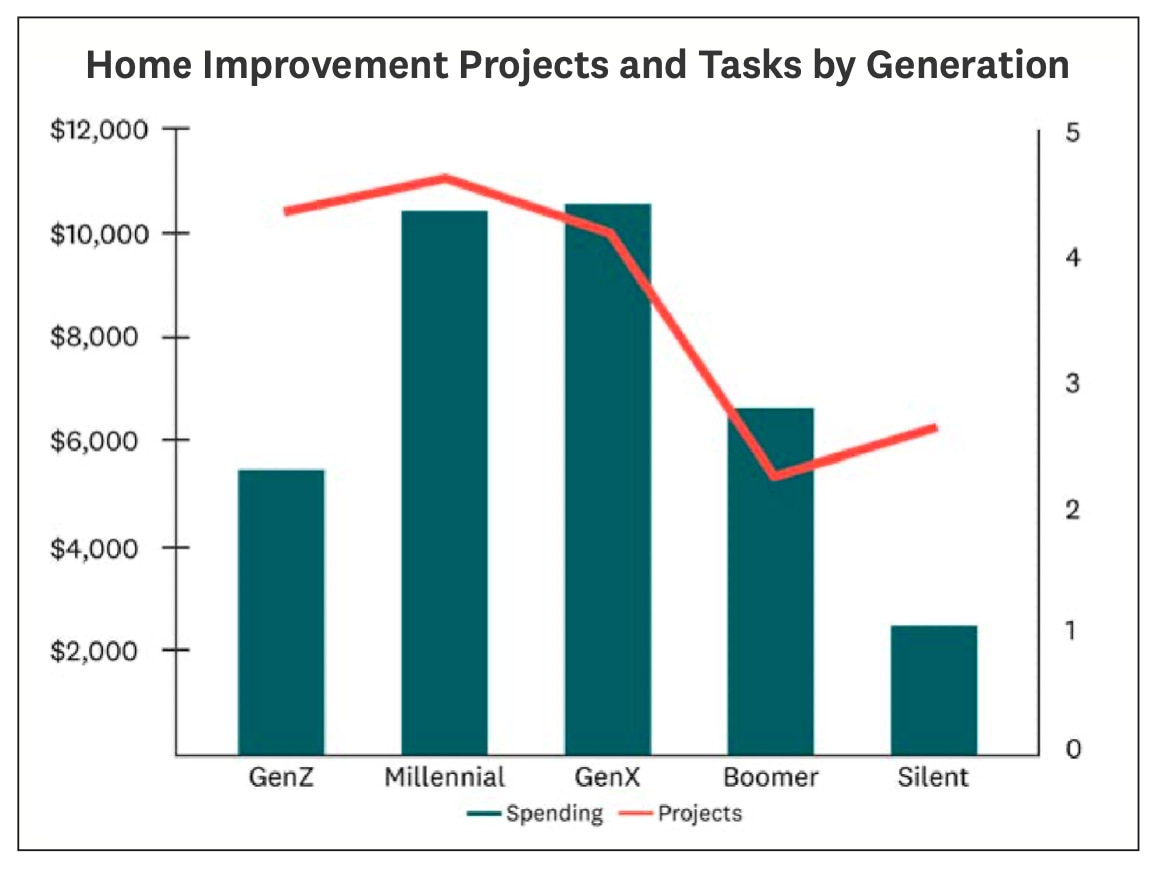 Home Improvement Projects and Tasks by Generation

$12,000
$10,000
$8,000
$6,000
$4,000
$2,000

5
4
3
2
1
0

GenZ
Millennial
GenX
Boomer
Silent

Spending
Projects